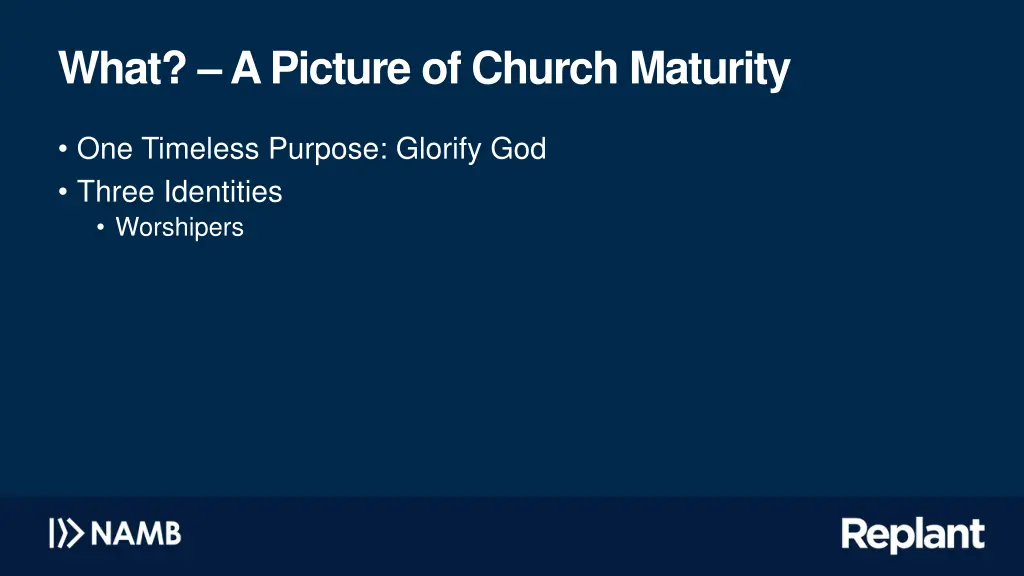 What? – A Picture of Church Maturity

• One Timeless Purpose: Glorify God
• Three Identities
  • Worshipers

NAMB

Replant